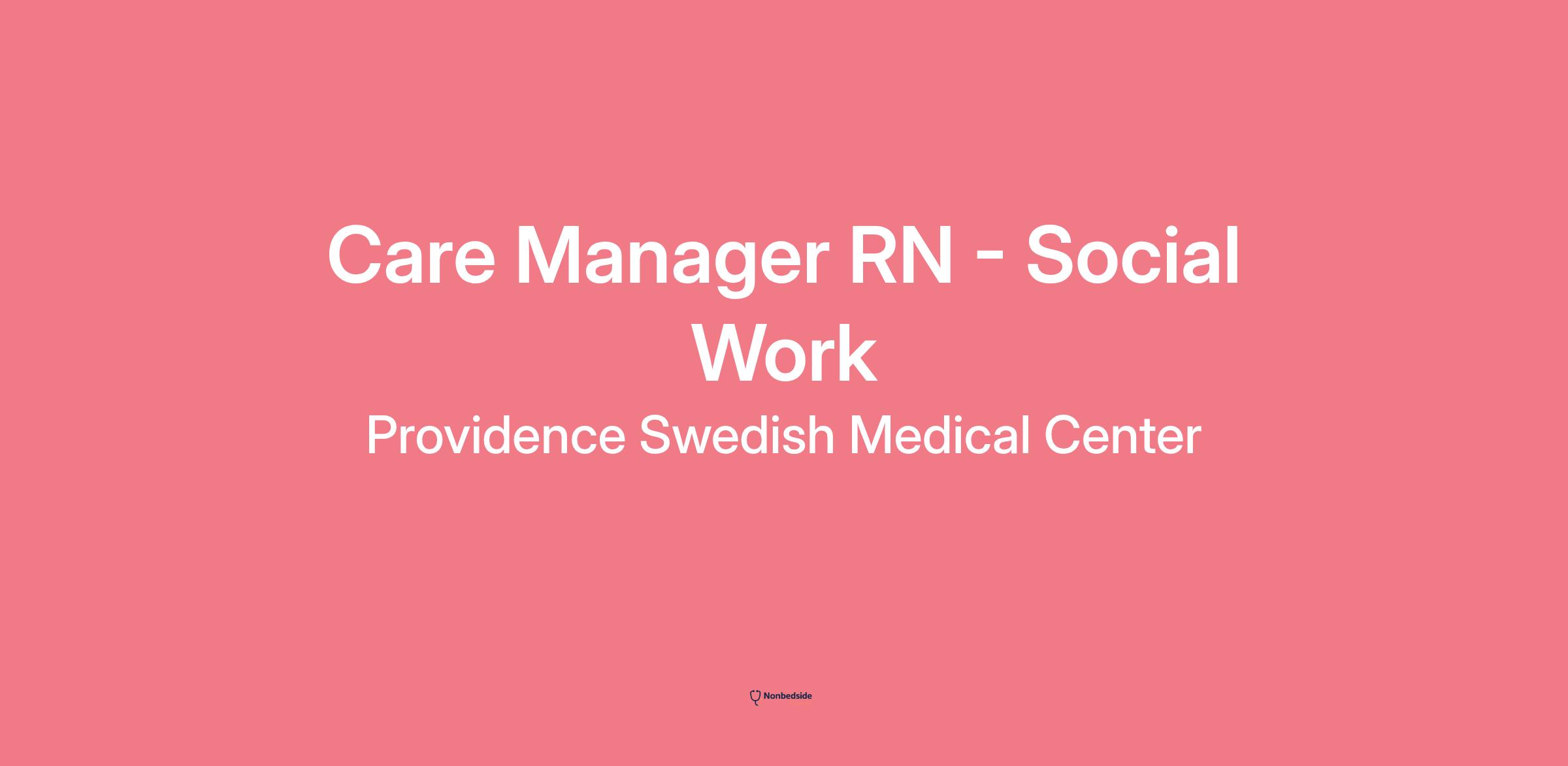 Care Manager RN - Social Work

Providence Swedish Medical Center

Nonbedside